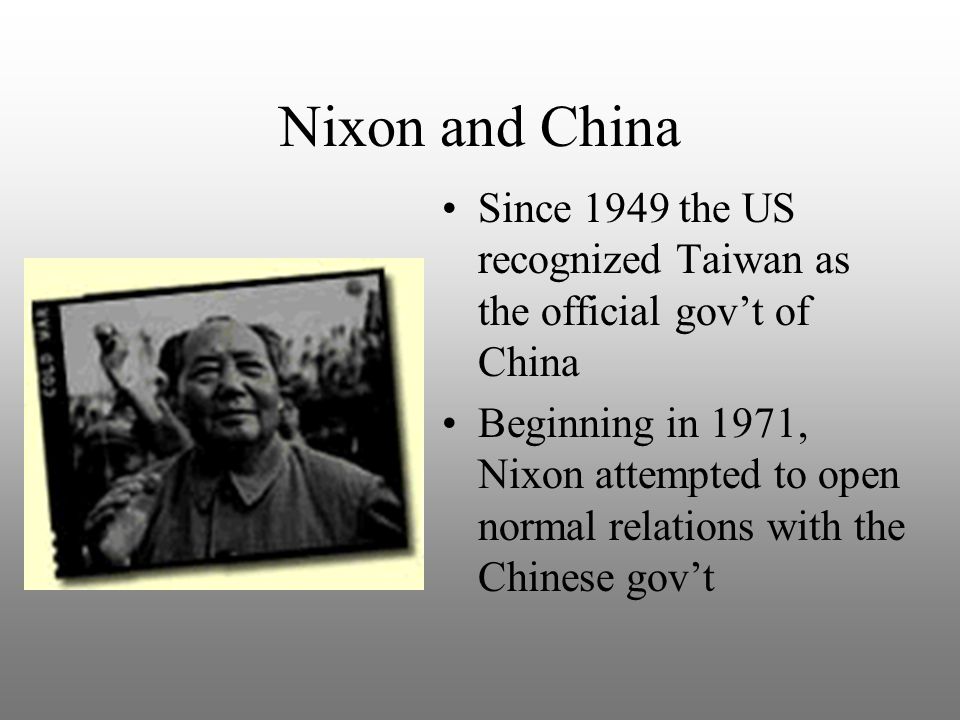 Nixon and China

COLD WAR

• Since 1949 the US recognized Taiwan as the official gov't of China
• Beginning in 1971, Nixon attempted to open normal relations with the Chinese gov't